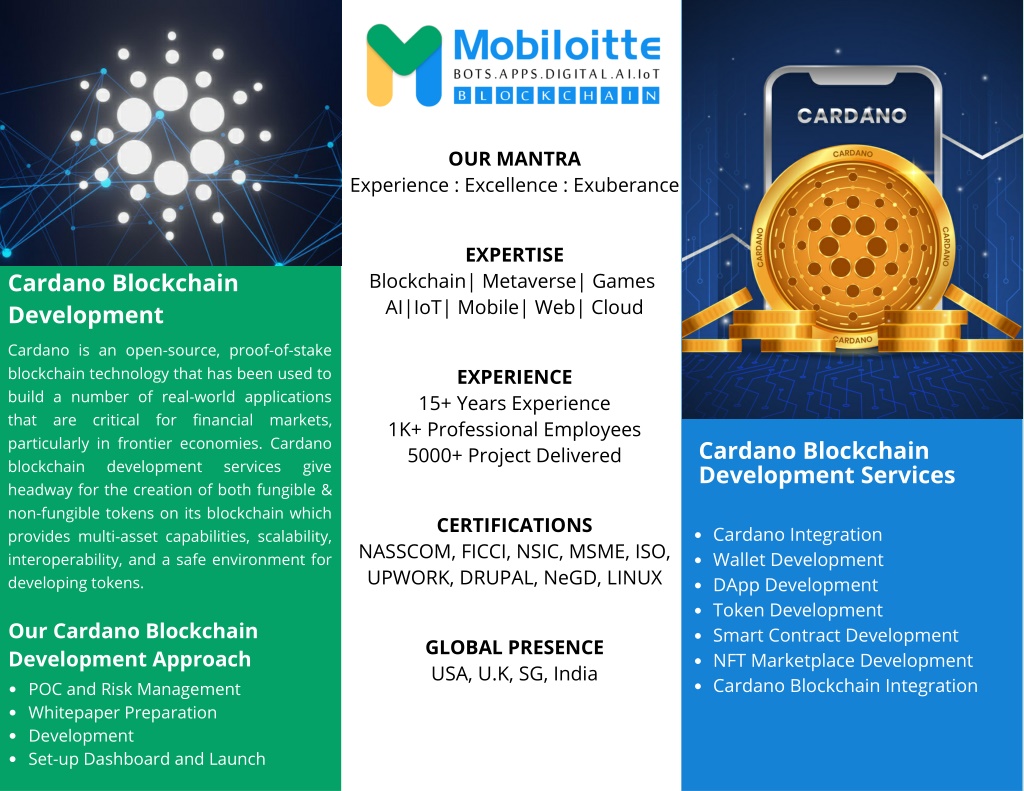 Cardano Blockchain Development

Cardano is an open-source, proof-of-stake blockchain technology that has been used to build a number of real-world applications that are critical for financial markets, particularly in frontier economies. Cardano blockchain development services give headway for the creation of both fungible & non-fungible tokens on its blockchain which provides multi-asset capabilities, scalability, interoperability, and a safe environment for developing tokens.

Our Cardano Blockchain Development Approach

- POC and Risk Management
- Whitepaper Preparation
- Development
- Set-up Dashboard and Launch

Mobiloitte
BOTS.APPS.DIGITAL.AI.IoT
BLOCKCHAIN

OUR MANTRA
Experience : Excellence : Exuberance

EXPERTISE
Blockchain| Metaverse| Games
AI|IoT| Mobile| Web| Cloud

EXPERIENCE
15+ Years Experience
1K+ Professional Employees
5000+ Project Delivered

CERTIFICATIONS
NASSCOM, FICCI, NSIC, MSME, ISO, UPWORK, DRUPAL, NeGD, LINUX

GLOBAL PRESENCE
USA, U.K, SG, India

CARDANO
CARDANO
CARDANO
CARDANO
CARDANO

Cardano Blockchain Development Services

- Cardano Integration
- Wallet Development
- DApp Development
- Token Development
- Smart Contract Development
- NFT Marketplace Development
- Cardano Blockchain Integration